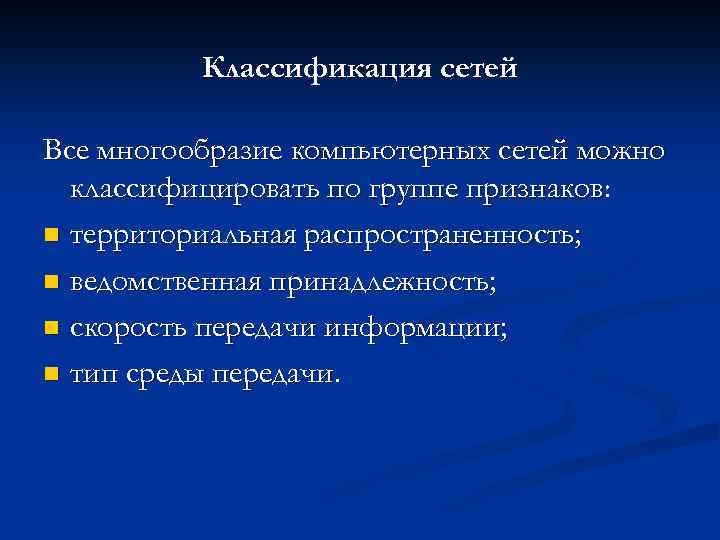 Классификация сетей

Все многообразие компьютерных сетей можно классифицировать по группе признаков:

- территориальная распространенность;
- ведомственная принадлежность;
- скорость передачи информации;
- тип среды передачи.